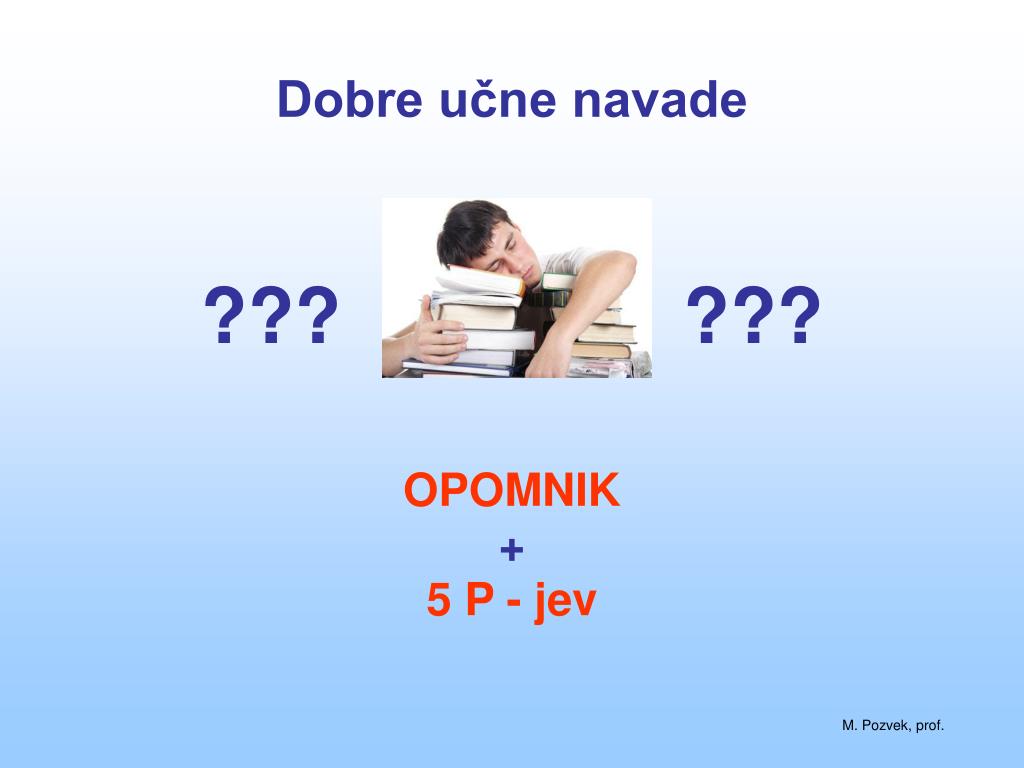 Dobre učne navade

??? ???

OPOMNIK
+
5 P - jev

M. Pozvek, prof.